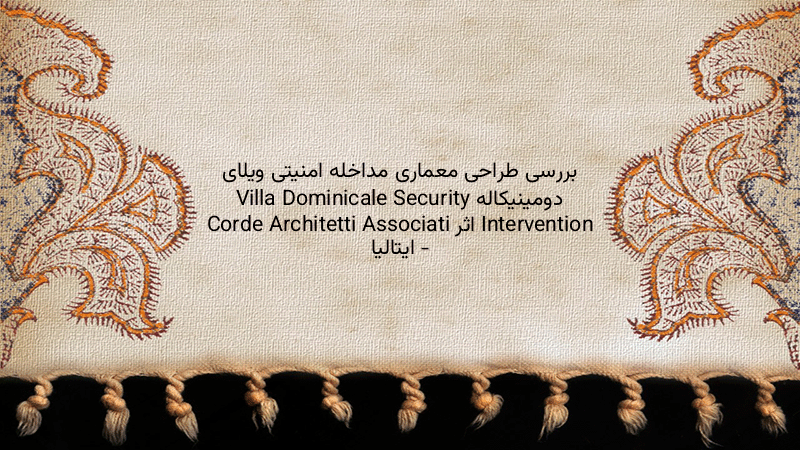 بررسی طراحی معماری مداخله امنیتی ویلای دومینیکاله Villa Dominicale Security Intervention اثر Corde Architetti Associati - ایتالیا